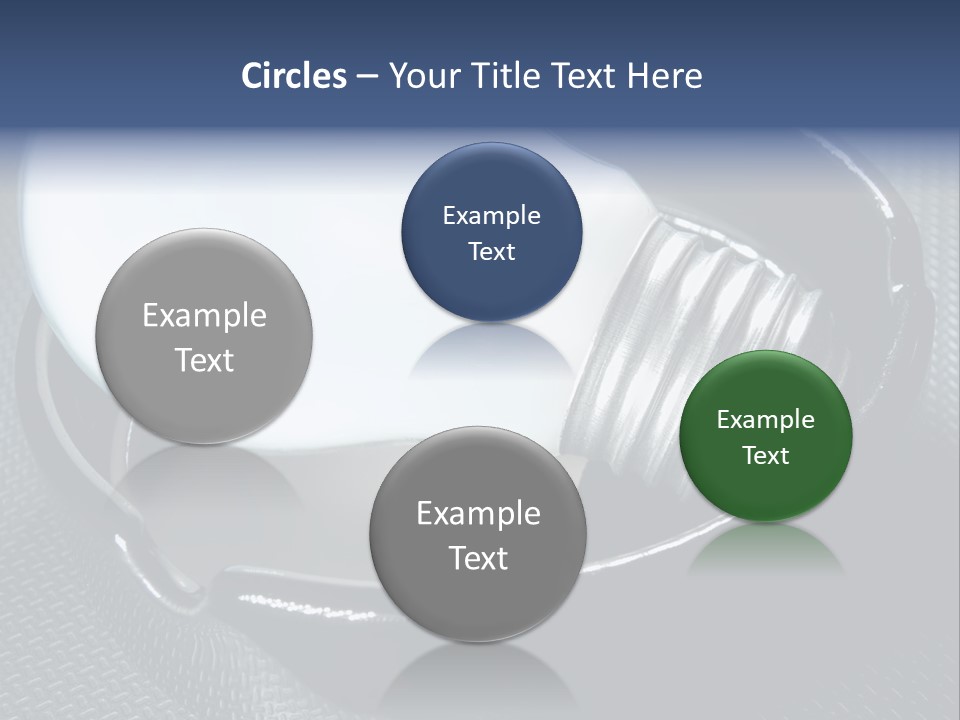 Circles – Your Title Text Here

Example Text

Example Text

Example Text

Example Text